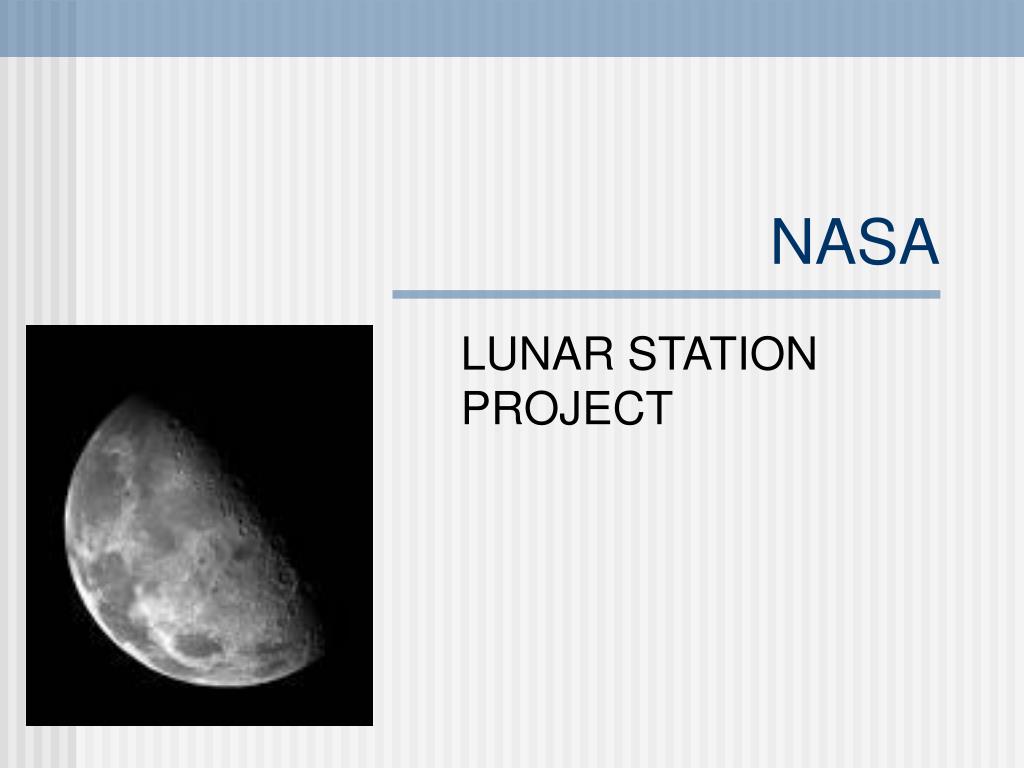 NASA

LUNAR STATION PROJECT